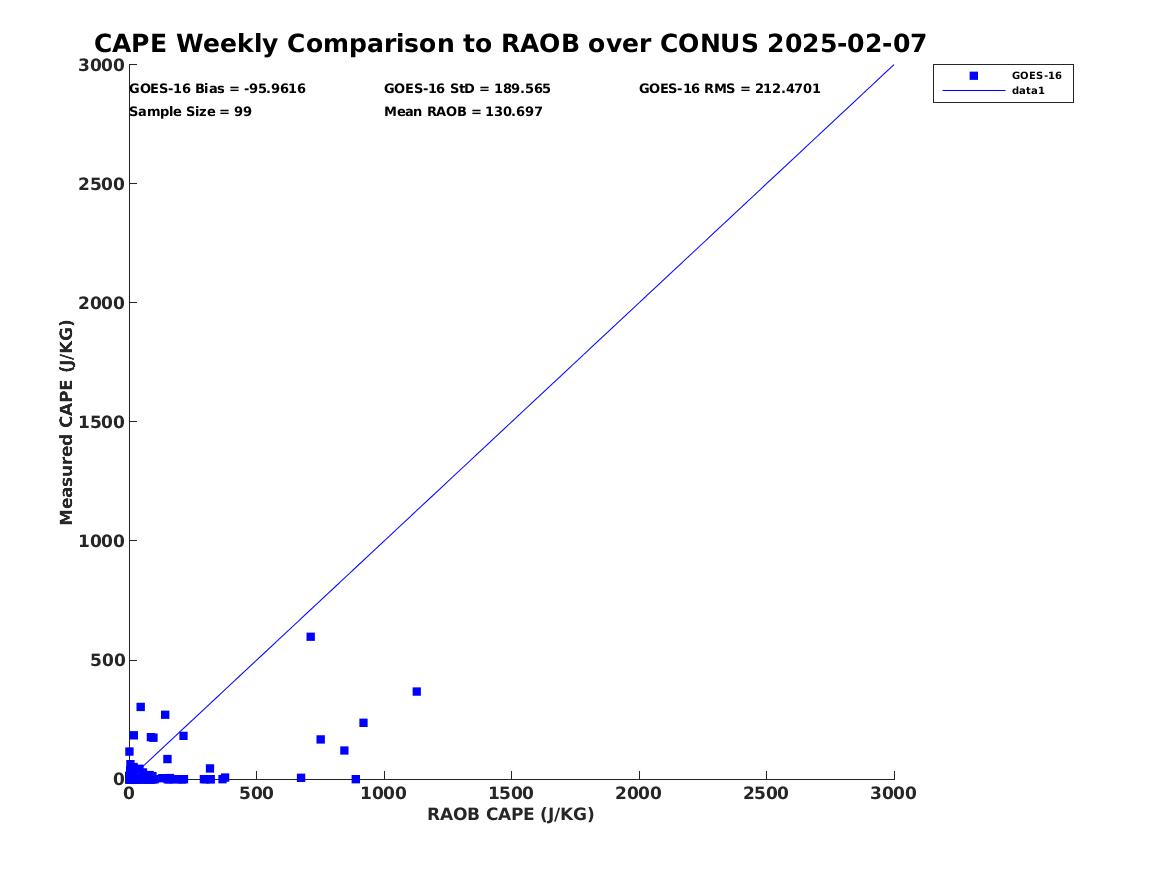 CAPE Weekly Comparison to RAOB over CONUS 2025-02-07

GOES-16 Bias = -95.9616
GOES-16 StD = 189.565
GOES-16 RMS = 212.4701
Sample Size = 99
Mean RAOB = 130.697

GOES-16
data1

Measured CAPE (J/KG)

3000
2500
2000
1500
1000
500
0

0
500
1000
1500
2000
2500
3000

RAOB CAPE (J/KG)